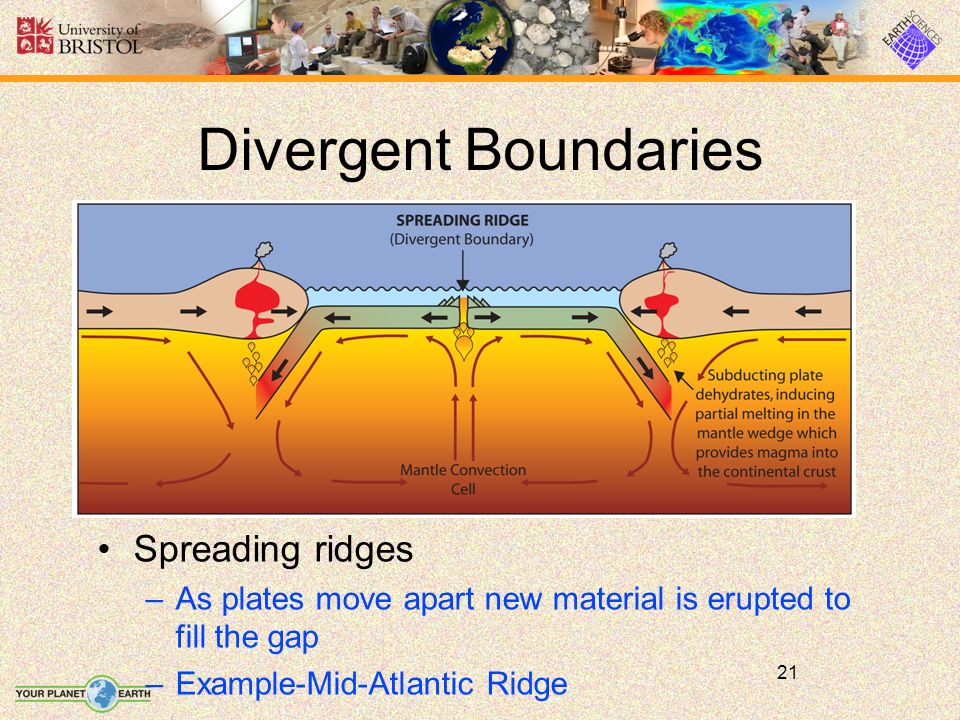 University of BRISTOL

EARTH SCIENCES

Divergent Boundaries

SPREADING RIDGE
(Divergent Boundary)

Subducting plate dehydrates, inducing partial melting in the mantle wedge which provides magma into the continental crust

Mantle Convection Cell

• Spreading ridges
– As plates move apart new material is erupted to fill the gap
– Example-Mid-Atlantic Ridge

21

YOUR PLANET EARTH